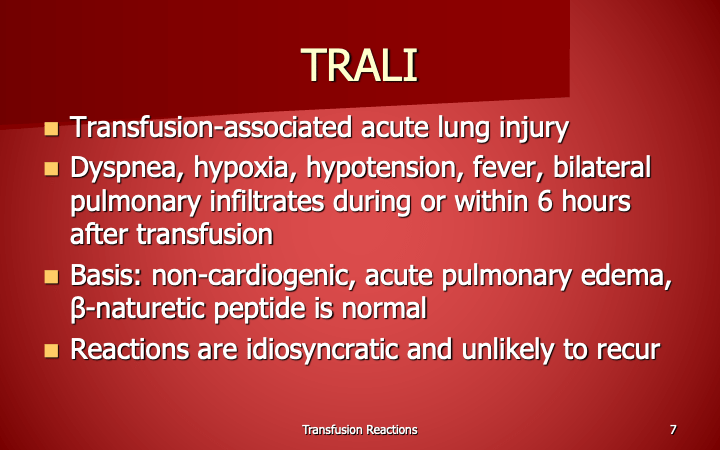 TRALI

- Transfusion-associated acute lung injury
- Dyspnea, hypoxia, hypotension, fever, bilateral pulmonary infiltrates during or within 6 hours after transfusion
- Basis: non-cardiogenic, acute pulmonary edema, β-naturetic peptide is normal
- Reactions are idiosyncratic and unlikely to recur

Transfusion Reactions

7